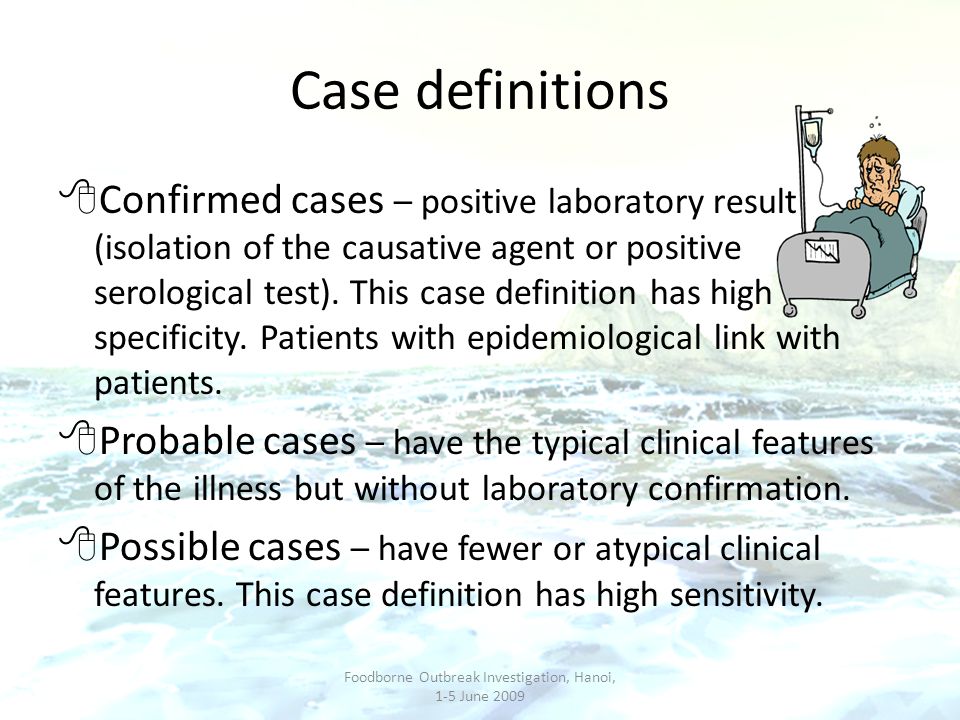 Case definitions

Confirmed cases – positive laboratory result (isolation of the causative agent or positive serological test). This case definition has high specificity. Patients with epidemiological link with patients.

Probable cases – have the typical clinical features of the illness but without laboratory confirmation.

Possible cases – have fewer or atypical clinical features. This case definition has high sensitivity.

Foodborne Outbreak Investigation, Hanoi, 1-5 June 2009